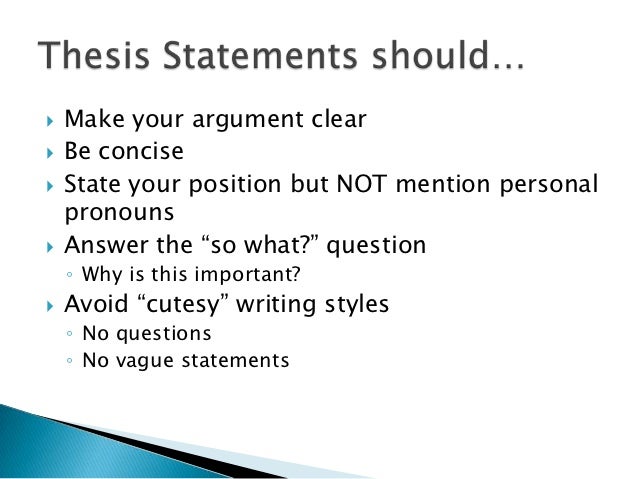 Thesis Statements should…

▸ Make your argument clear
▸ Be concise
▸ State your position but NOT mention personal pronouns
▸ Answer the “so what?” question
  ◦ Why is this important?
▸ Avoid “cutesy” writing styles
  ◦ No questions
  ◦ No vague statements